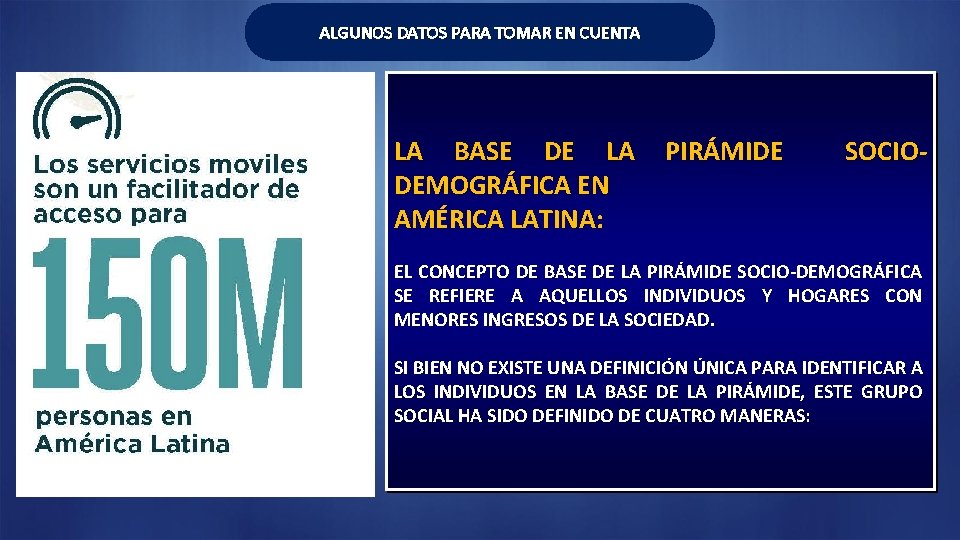 ALGUNOS DATOS PARA TOMAR EN CUENTA

Los servicios moviles son un facilitador de acceso para

150M

personas en América Latina

LA BASE DE LA PIRÁMIDE SOCIO-DEMOGRÁFICA EN AMÉRICA LATINA:

EL CONCEPTO DE BASE DE LA PIRÁMIDE SOCIO-DEMOGRÁFICA SE REFIERE A AQUELLOS INDIVIDUOS Y HOGARES CON MENORES INGRESOS DE LA SOCIEDAD.

SI BIEN NO EXISTE UNA DEFINICIÓN ÚNICA PARA IDENTIFICAR A LOS INDIVIDUOS EN LA BASE DE LA PIRÁMIDE, ESTE GRUPO SOCIAL HA SIDO DEFINIDO DE CUATRO MANERAS: